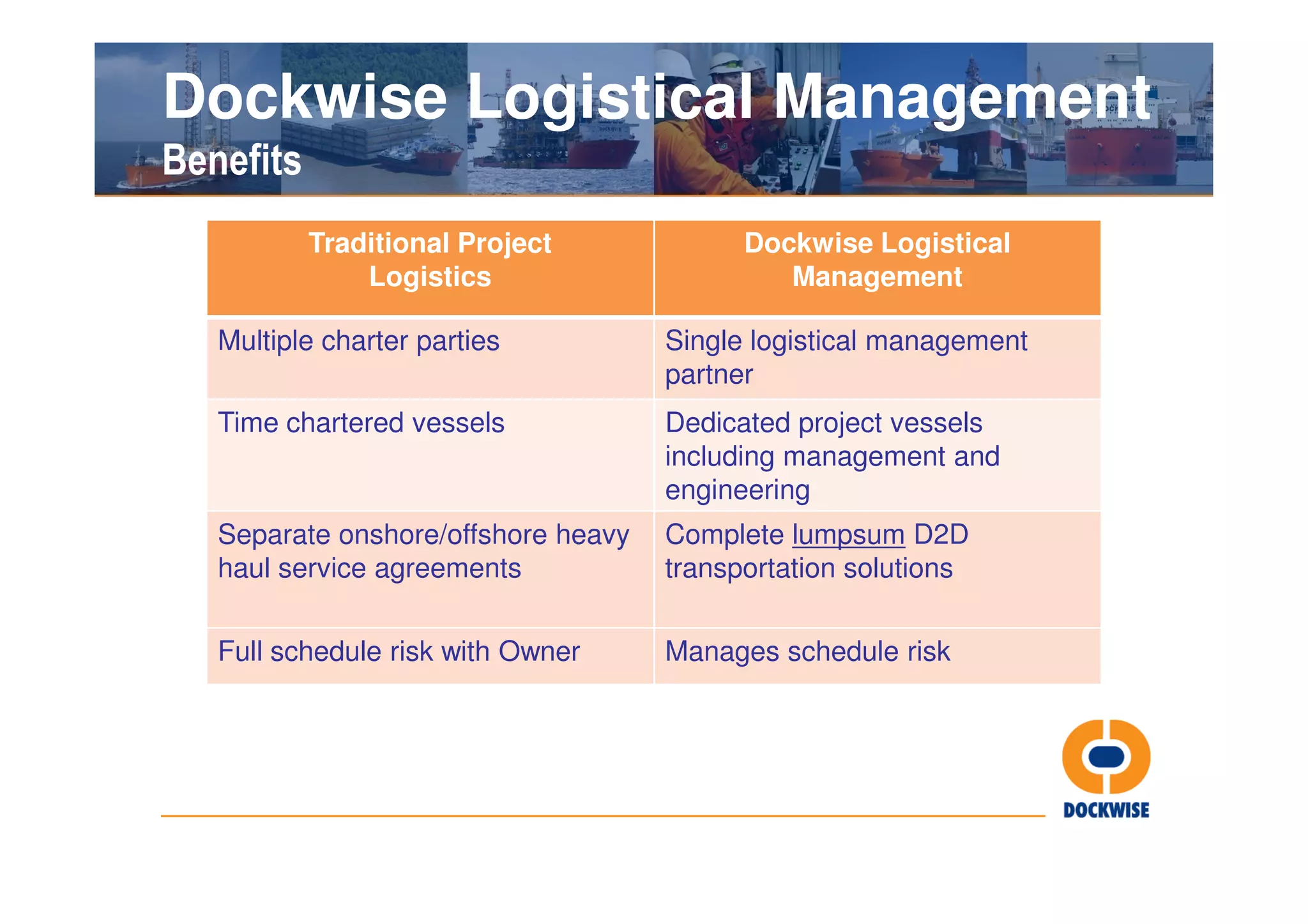 Dockwise Logistical Management
Benefits

| Traditional Project Logistics | Dockwise Logistical Management |
|---|---|
| Multiple charter parties | Single logistical management partner |
| Time chartered vessels | Dedicated project vessels including management and engineering |
| Separate onshore/offshore heavy haul service agreements | Complete lumpsum D2D transportation solutions |
| Full schedule risk with Owner | Manages schedule risk |

DOCKWISE